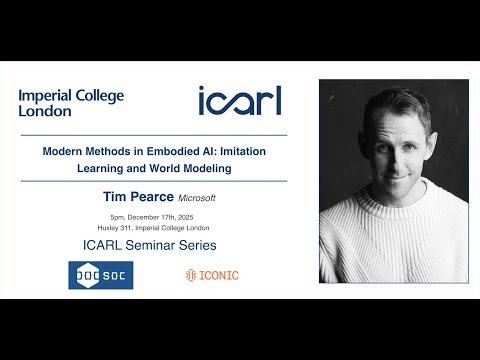 Imperial College London

icarl

Modern Methods in Embodied AI: Imitation Learning and World Modeling

Tim Pearce Microsoft

5pm, December 17th, 2025
Huxley 311, Imperial College London

ICARL Seminar Series

DOCSOC

ICONIC